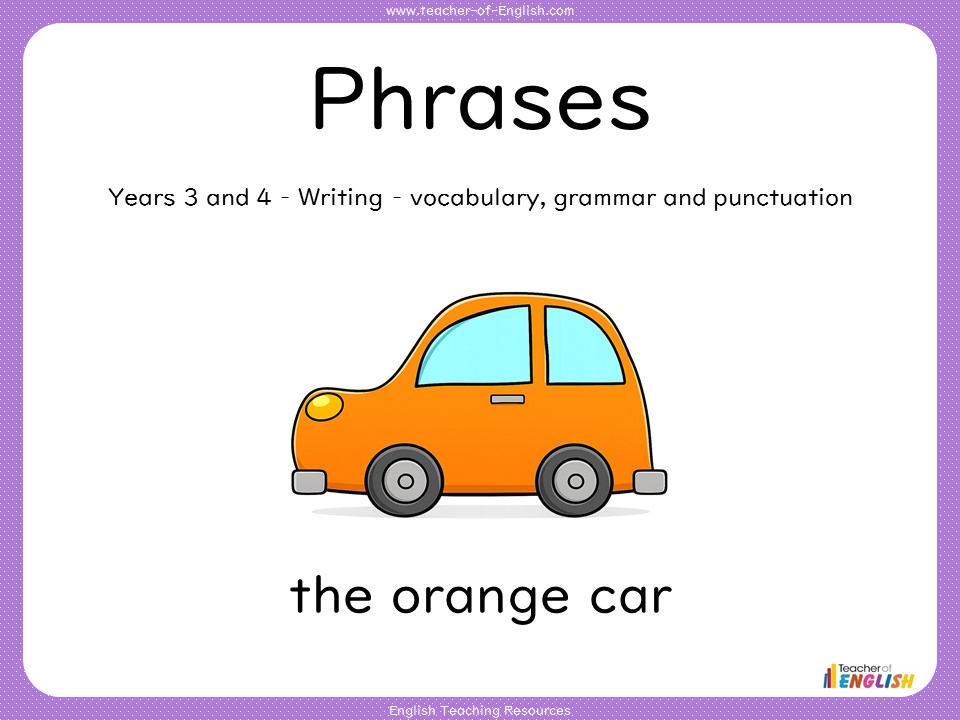 www.teacher-of-English.com

Phrases

Years 3 and 4 - Writing - vocabulary, grammar and punctuation

the orange car

Teacher of ENGLISH

English Teaching Resources